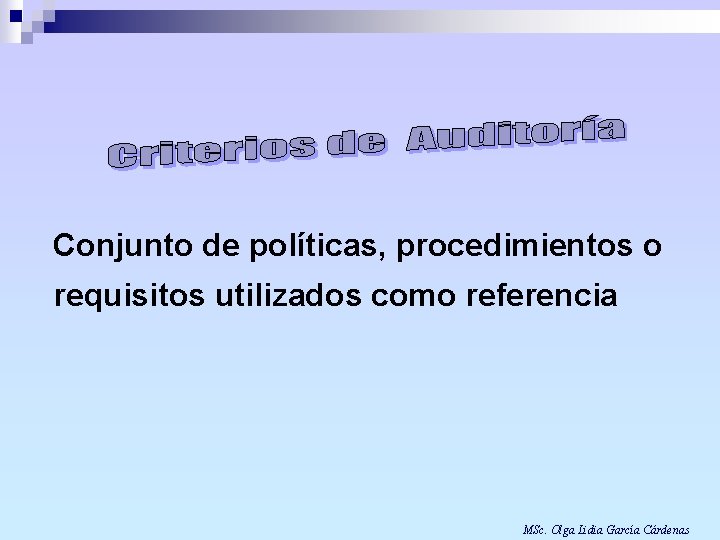 Criterios de Auditoría

Conjunto de políticas, procedimientos o requisitos utilizados como referencia

MSc. Olga Lidia García Cárdenas